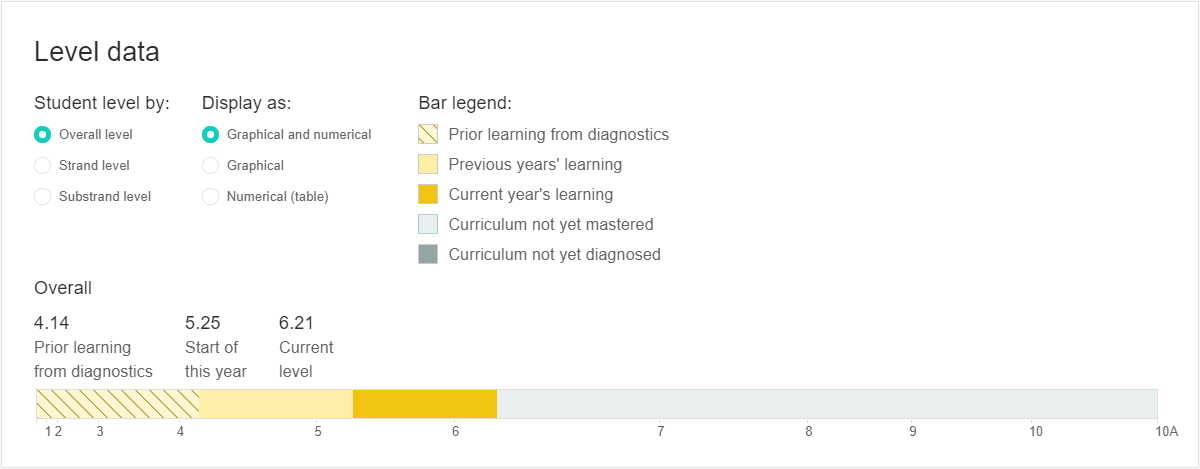 Level data

Student level by:
Overall level
Strand level
Substrand level

Display as:
Graphical and numerical
Graphical
Numerical (table)

Bar legend:
Prior learning from diagnostics
Previous years' learning
Current year's learning
Curriculum not yet mastered
Curriculum not yet diagnosed

Overall

4.14
Prior learning from diagnostics

5.25
Start of this year

6.21
Current level

1 2 3 4 5 6 7 8 9 10 10A